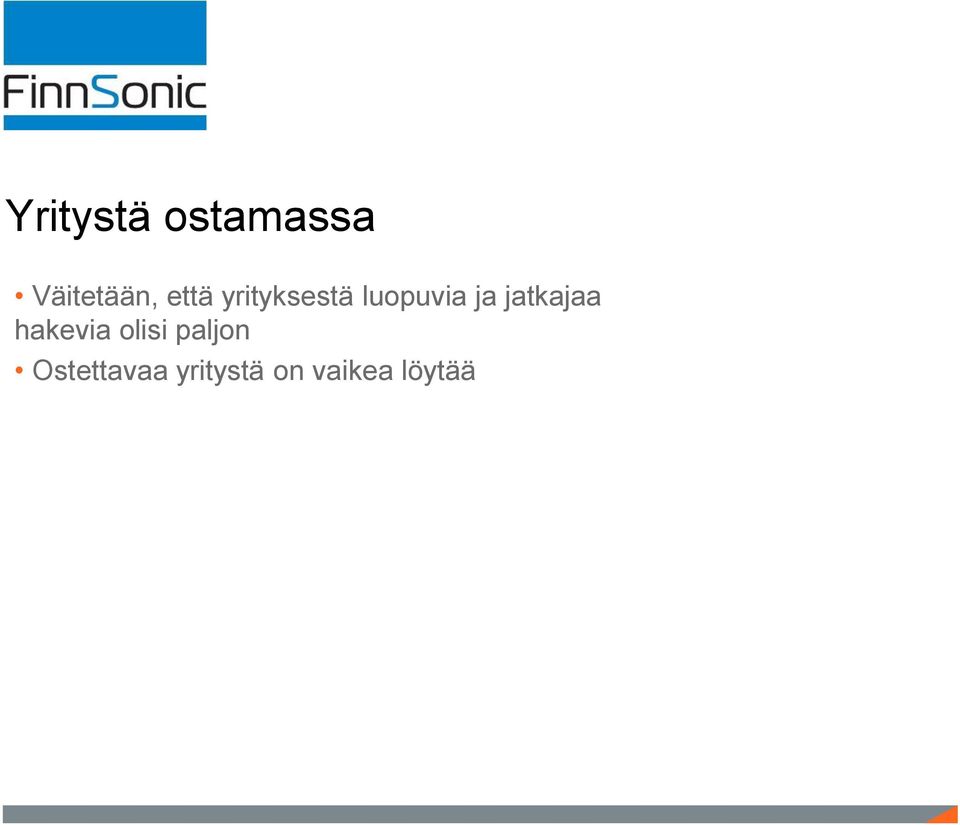 FinnSonic

Yritystä ostamassa

• Väitetään, että yrityksestä luopuvia ja jatkajaa hakevia olisi paljon

• Ostettavaa yritystä on vaikea löytää